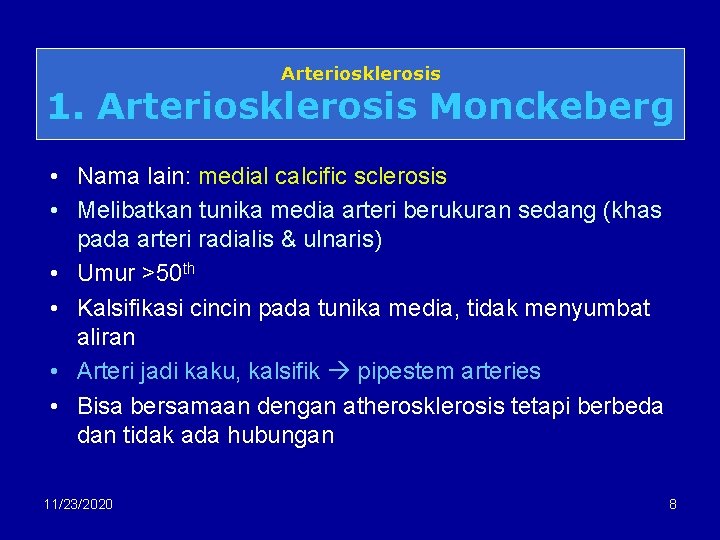 Arteriosklerosis
1. Arteriosklerosis Monckeberg

• Nama lain: medial calcific sclerosis
• Melibatkan tunika media arteri berukuran sedang (khas pada arteri radialis & ulnaris)
• Umur >50$^{th}$
• Kalsifikasi cincin pada tunika media, tidak menyumbat aliran
• Arteri jadi kaku, kalsifik → pipestem arteries
• Bisa bersamaan dengan atherosklerosis tetapi berbeda dan tidak ada hubungan

11/23/2020

8